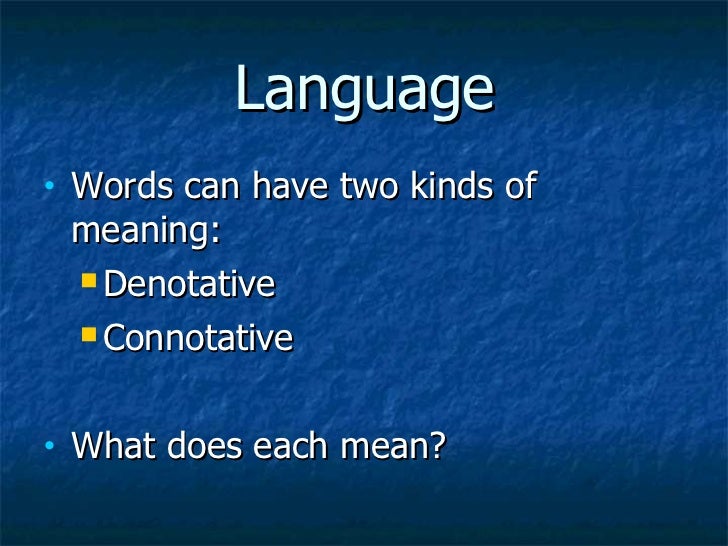 Language

• Words can have two kinds of meaning:
  ▪ Denotative
  ▪ Connotative

• What does each mean?